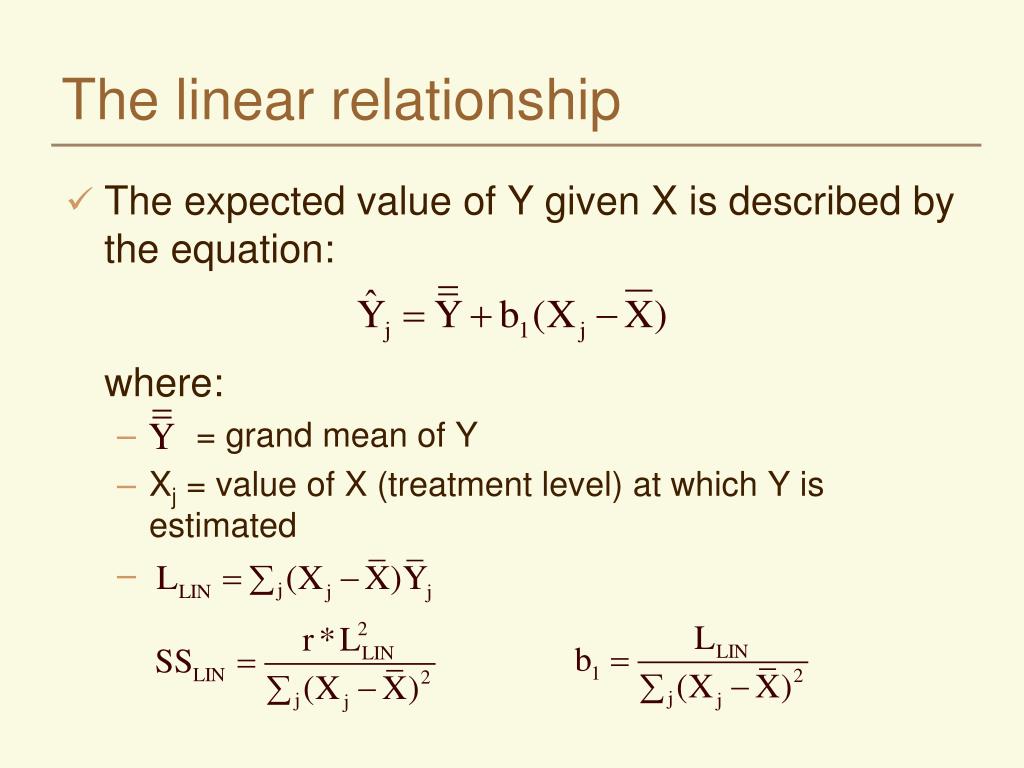 The linear relationship

✓ The expected value of Y given X is described by the equation:

$\hat{Y}_j = \bar{\bar{Y}} + b_1(X_j - \bar{X})$

where:

– $\bar{\bar{Y}}$ = grand mean of Y

– $X_j$ = value of X (treatment level) at which Y is estimated

– $L_{LIN} = \sum_j (X_j - \bar{X})\bar{Y}_j$

$SS_{LIN} = \frac{r * L_{LIN}^2}{\sum_j (X_j - \bar{X})^2}$

$b_1 = \frac{L_{LIN}}{\sum_j (X_j - \bar{X})^2}$